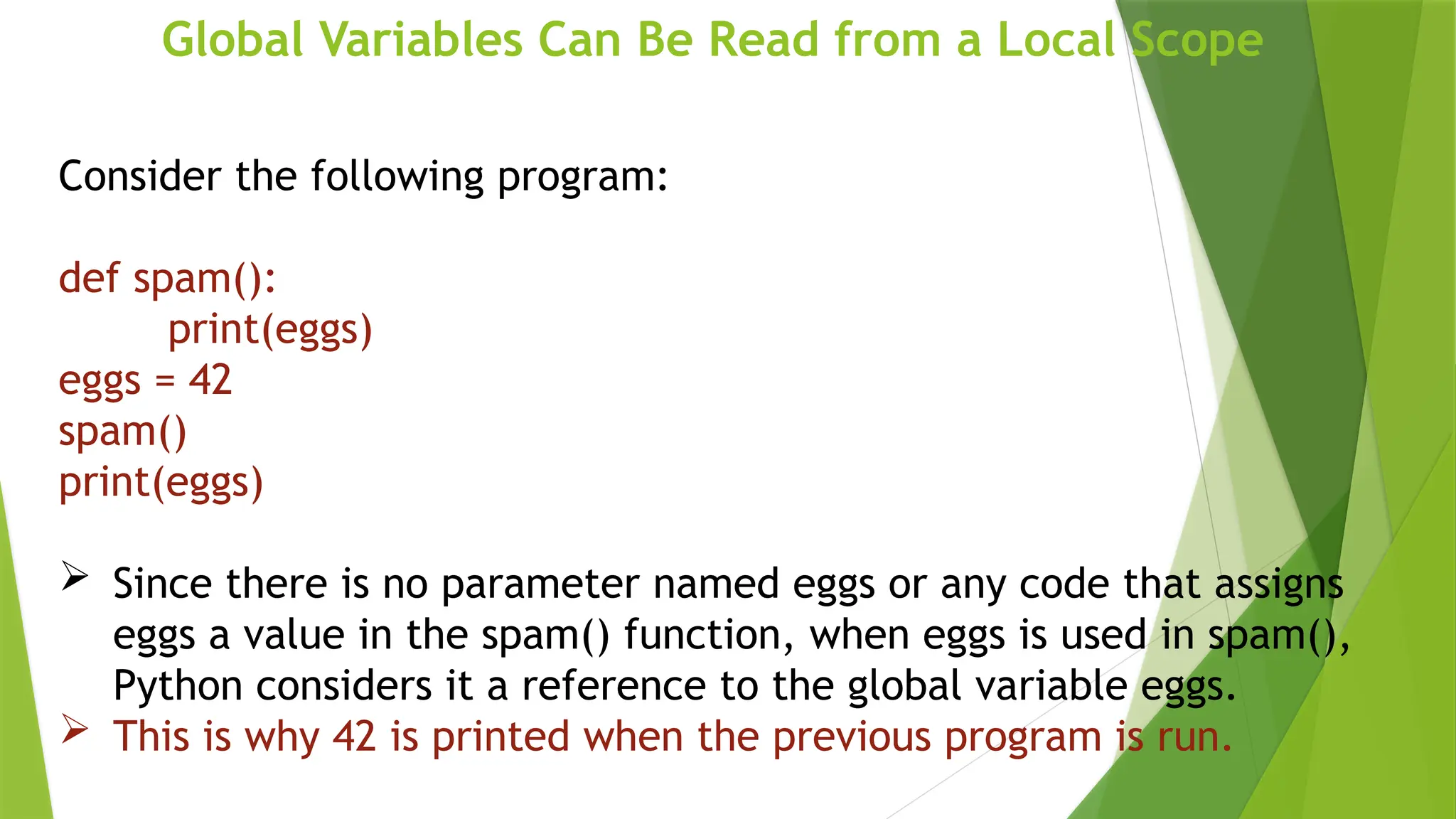 Global Variables Can Be Read from a Local Scope

Consider the following program:

def spam():
    print(eggs)
eggs = 42
spam()
print(eggs)

➢ Since there is no parameter named eggs or any code that assigns eggs a value in the spam() function, when eggs is used in spam(), Python considers it a reference to the global variable eggs.
➢ This is why 42 is printed when the previous program is run.